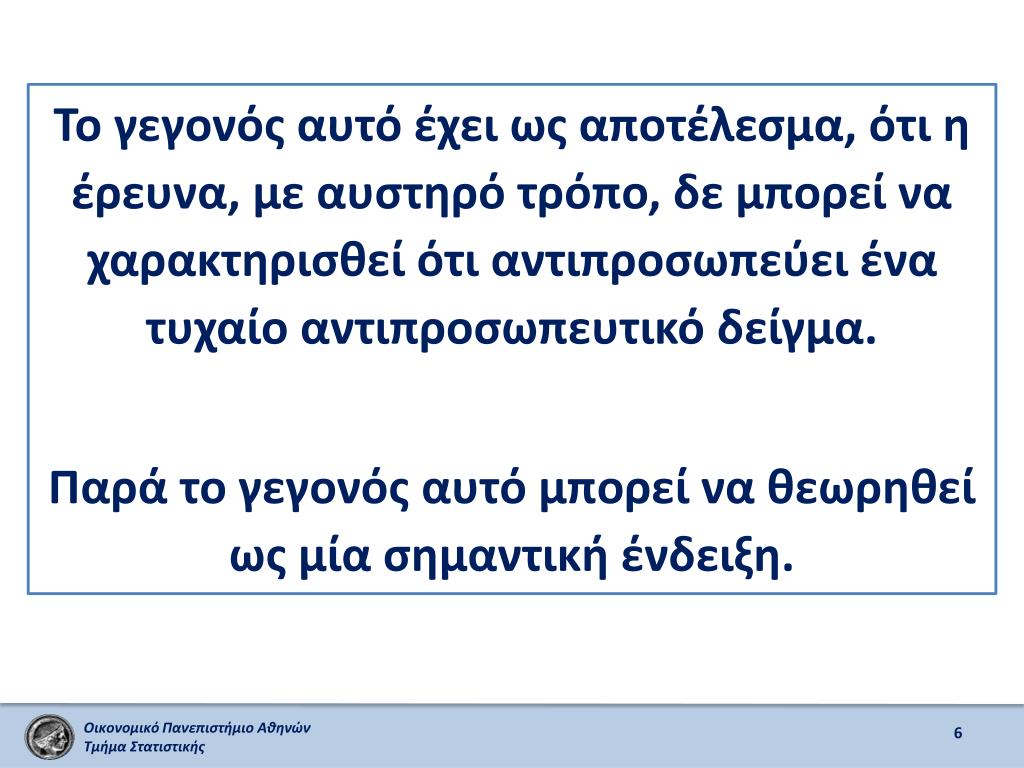 Το γεγονός αυτό έχει ως αποτέλεσμα, ότι η έρευνα, με αυστηρό τρόπο, δε μπορεί να χαρακτηρισθεί ότι αντιπροσωπεύει ένα τυχαίο αντιπροσωπευτικό δείγμα.

Παρά το γεγονός αυτό μπορεί να θεωρηθεί ως μία σημαντική ένδειξη.

Οικονομικό Πανεπιστήμιο Αθηνών
Τμήμα Στατιστικής

6